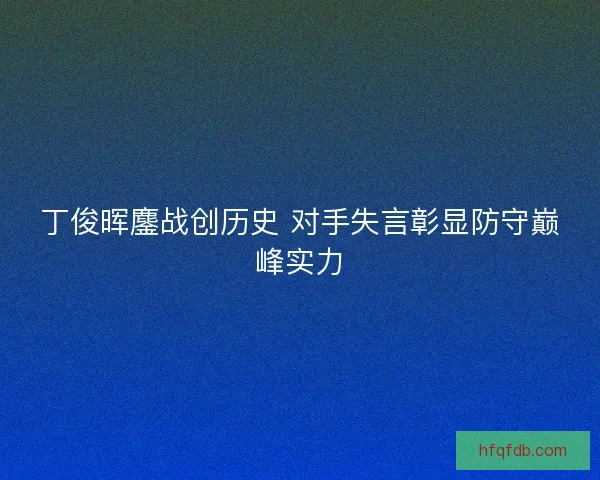 丁俊晖鏖战创历史 对手失言彰显防守巅峰实力

hfqfdb.com